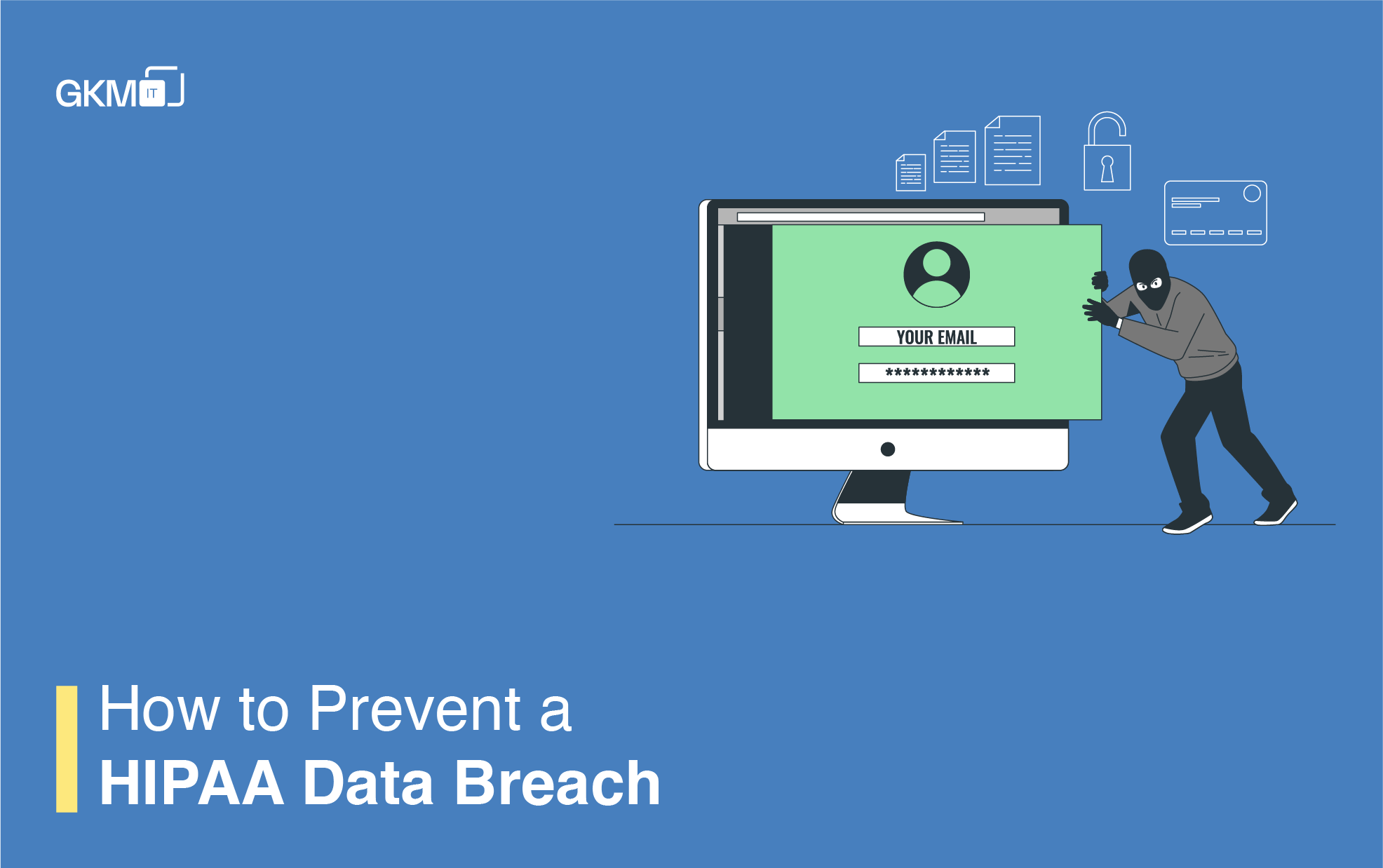 GKM IT

YOUR EMAIL

************

How to Prevent a
HIPAA Data Breach